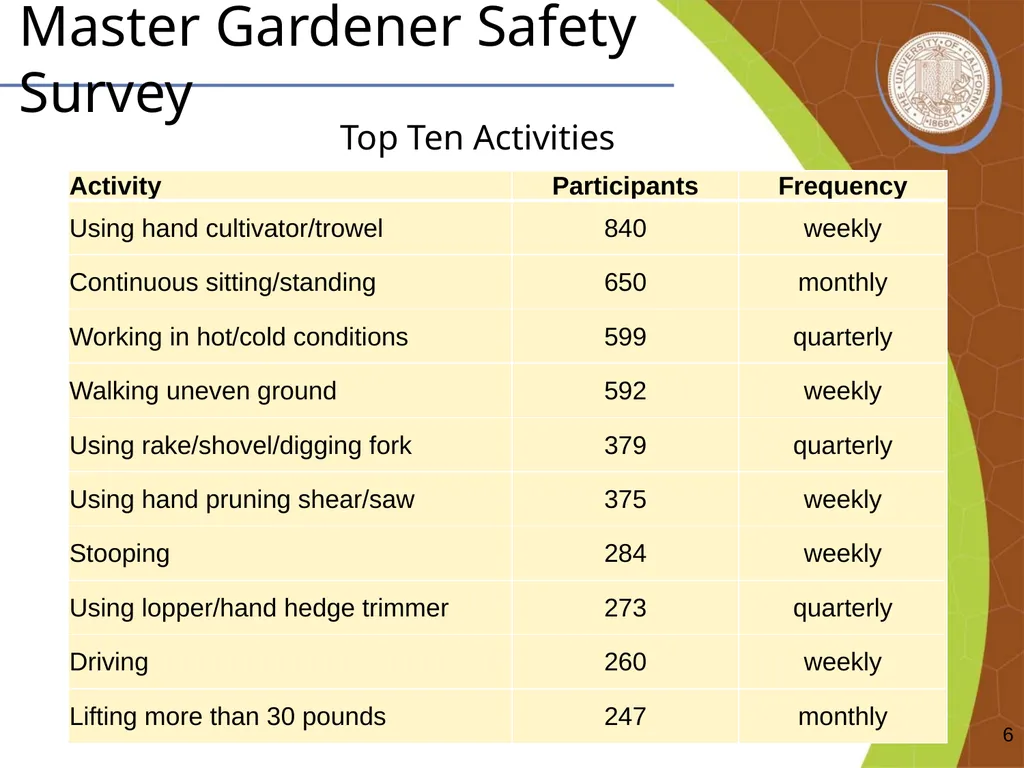 Master Gardener Safety Survey

THE UNIVERSITY OF CALIFORNIA 1868

Top Ten Activities

| Activity | Participants | Frequency |
|---|---|---|
| Using hand cultivator/trowel | 840 | weekly |
| Continuous sitting/standing | 650 | monthly |
| Working in hot/cold conditions | 599 | quarterly |
| Walking uneven ground | 592 | weekly |
| Using rake/shovel/digging fork | 379 | quarterly |
| Using hand pruning shear/saw | 375 | weekly |
| Stooping | 284 | weekly |
| Using lopper/hand hedge trimmer | 273 | quarterly |
| Driving | 260 | weekly |
| Lifting more than 30 pounds | 247 | monthly |

6